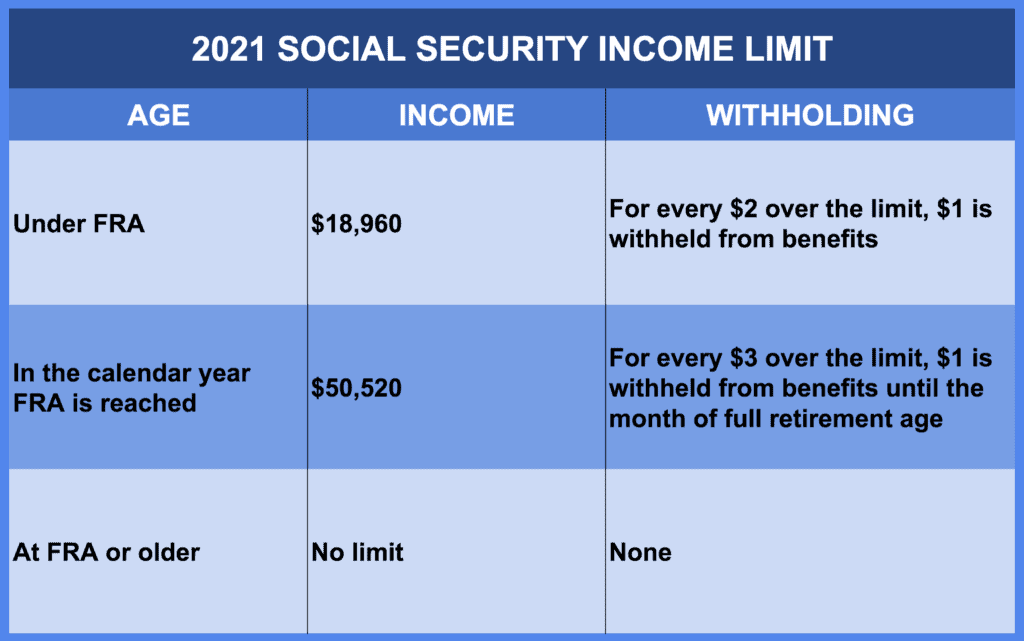 2021 SOCIAL SECURITY INCOME LIMIT

| AGE | INCOME | WITHHOLDING |
|---|---|---|
| Under FRA | \$18,960 | For every \$2 over the limit, \$1 is withheld from benefits |
| In the calendar year FRA is reached | \$50,520 | For every \$3 over the limit, \$1 is withheld from benefits until the month of full retirement age |
| At FRA or older | No limit | None |